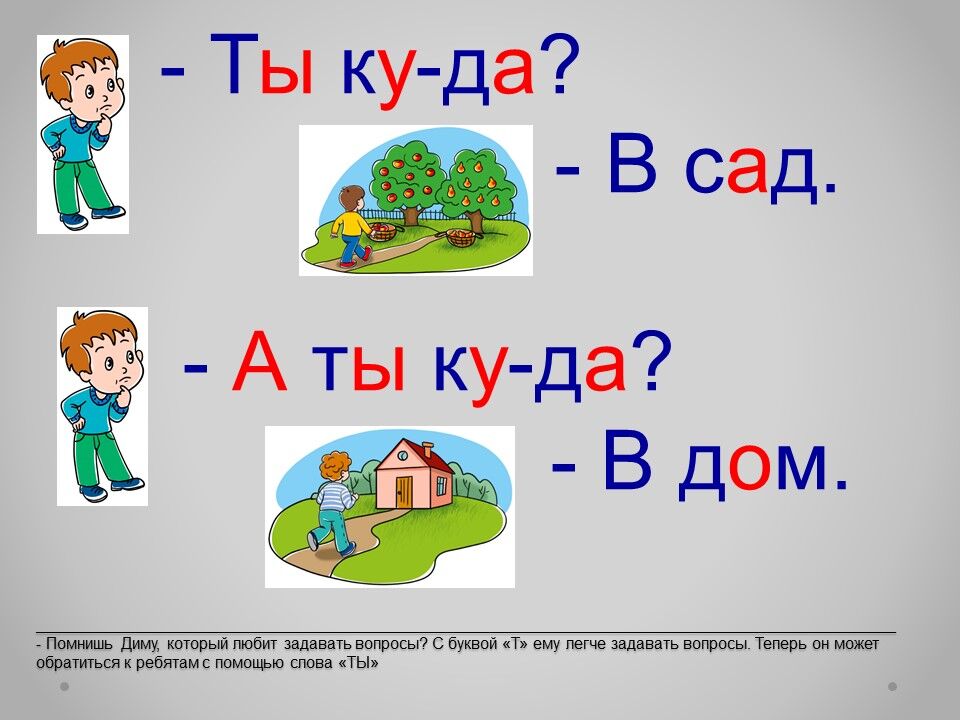 - Ты ку-да?

- В сад.

- А ты ку-да?

- В дом.

- Помнишь Диму, который любит задавать вопросы? С буквой «Т» ему легче задавать вопросы. Теперь он может обратиться к ребятам с помощью слова «ТЫ»